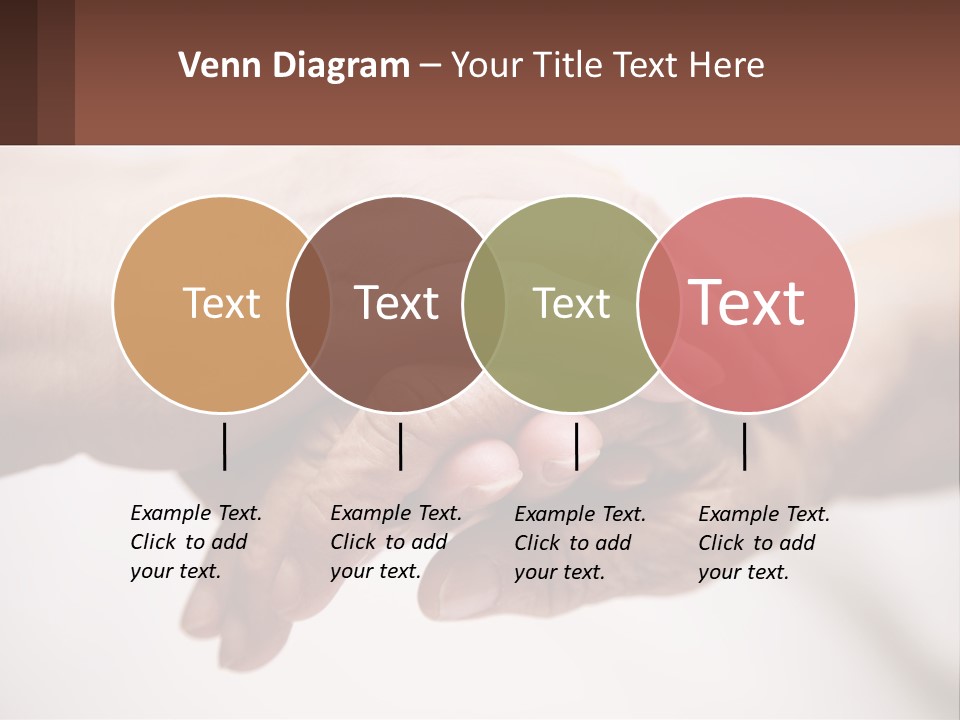 Venn Diagram – Your Title Text Here

Text

Text

Text

Text

Example Text. Click to add your text.

Example Text. Click to add your text.

Example Text. Click to add your text.

Example Text. Click to add your text.